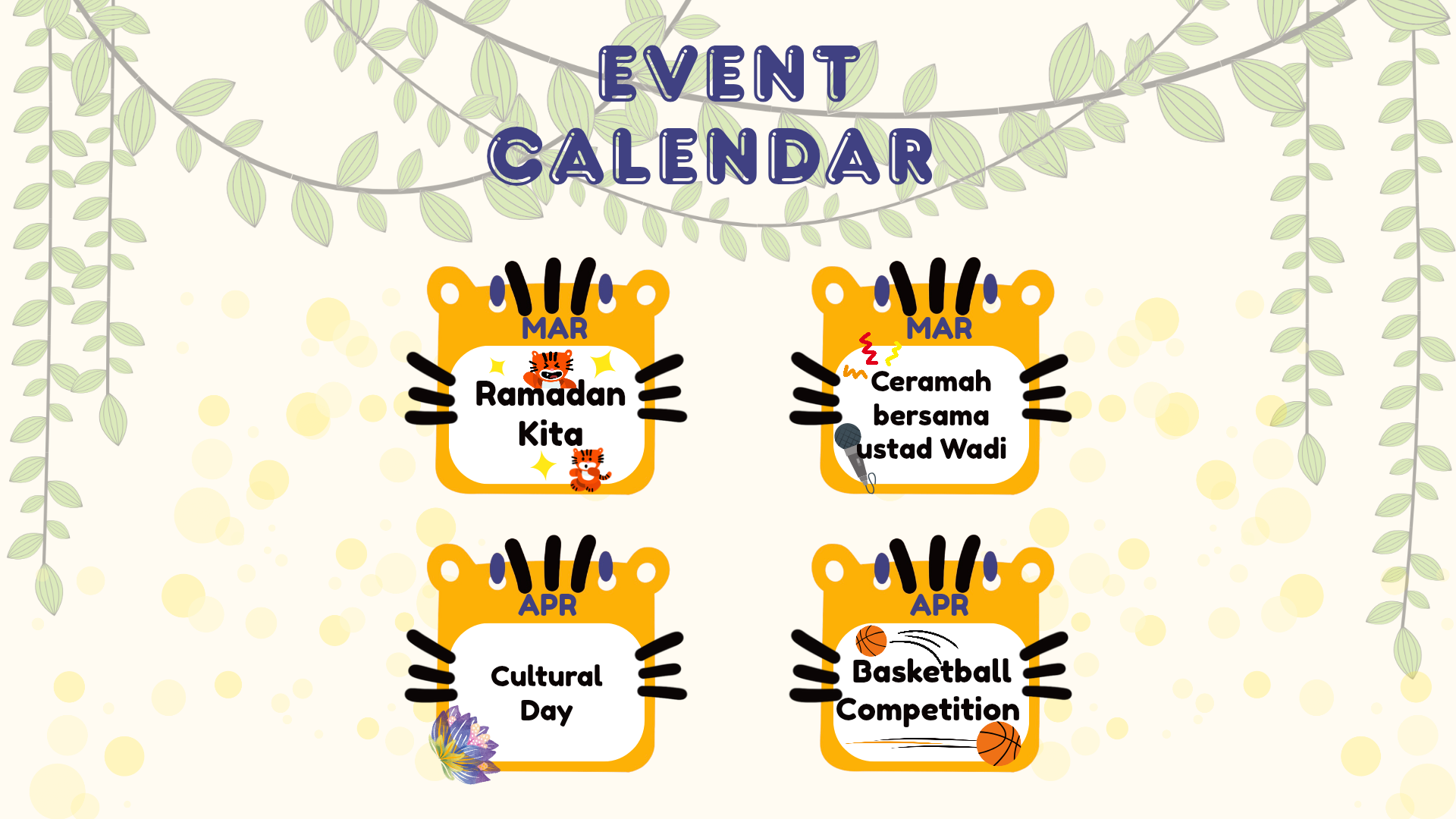 EVENT CALENDAR

MAR
Ramadan Kita

MAR
Ceramah bersama ustad Wadi

APR
Cultural Day

APR
Basketball Competition